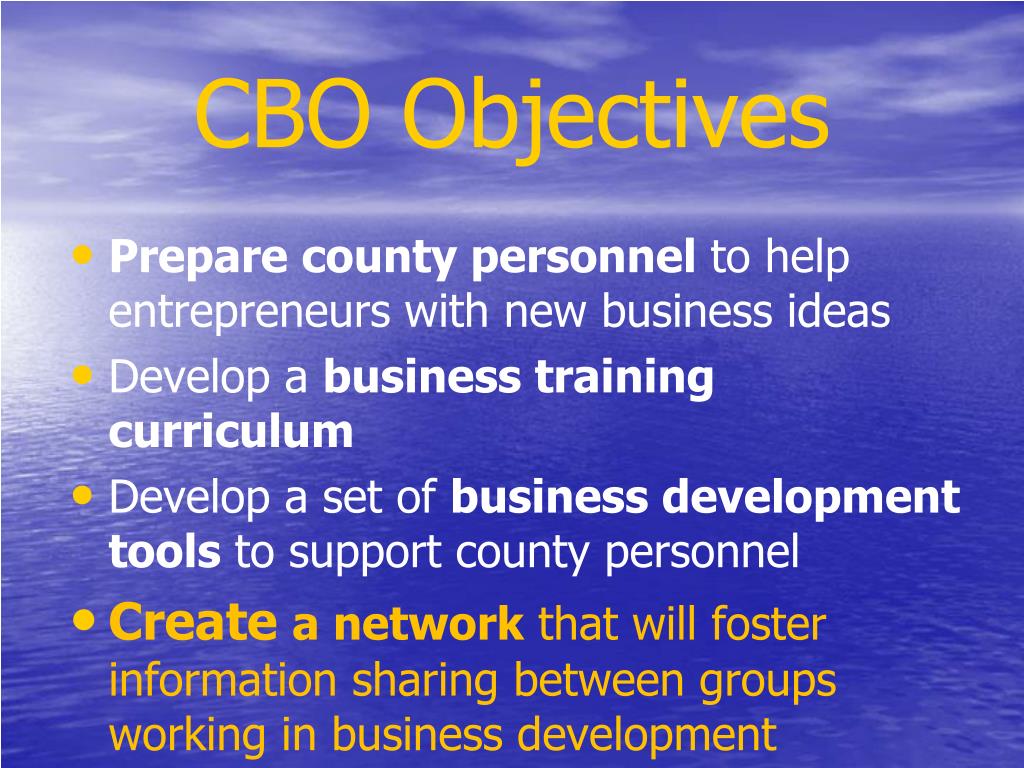 CBO Objectives

• Prepare county personnel to help entrepreneurs with new business ideas
• Develop a business training curriculum
• Develop a set of business development tools to support county personnel
• Create a network that will foster information sharing between groups working in business development